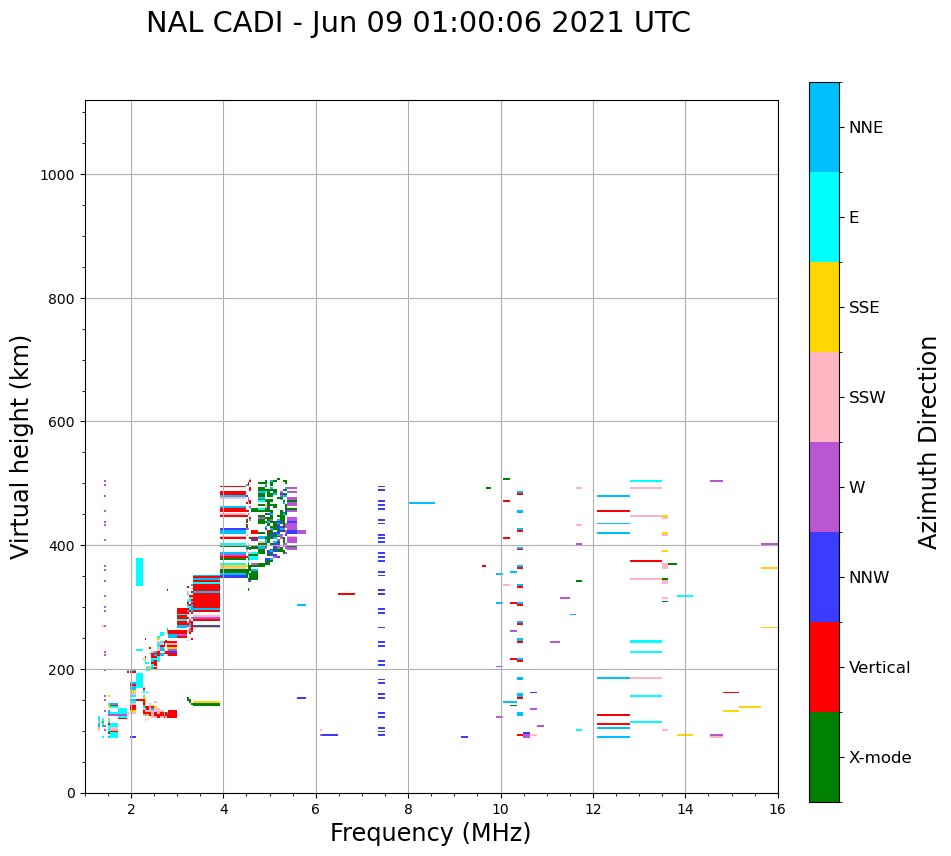 NAL CADI - Jun 09 01:00:06 2021 UTC

Virtual height (km)

1000
800
600
400
200
0

2
4
6
8
10
12
14
16

Frequency (MHz)

NNE
E
SSE
SSW
W
NNW
Vertical
X-mode

Azimuth Direction